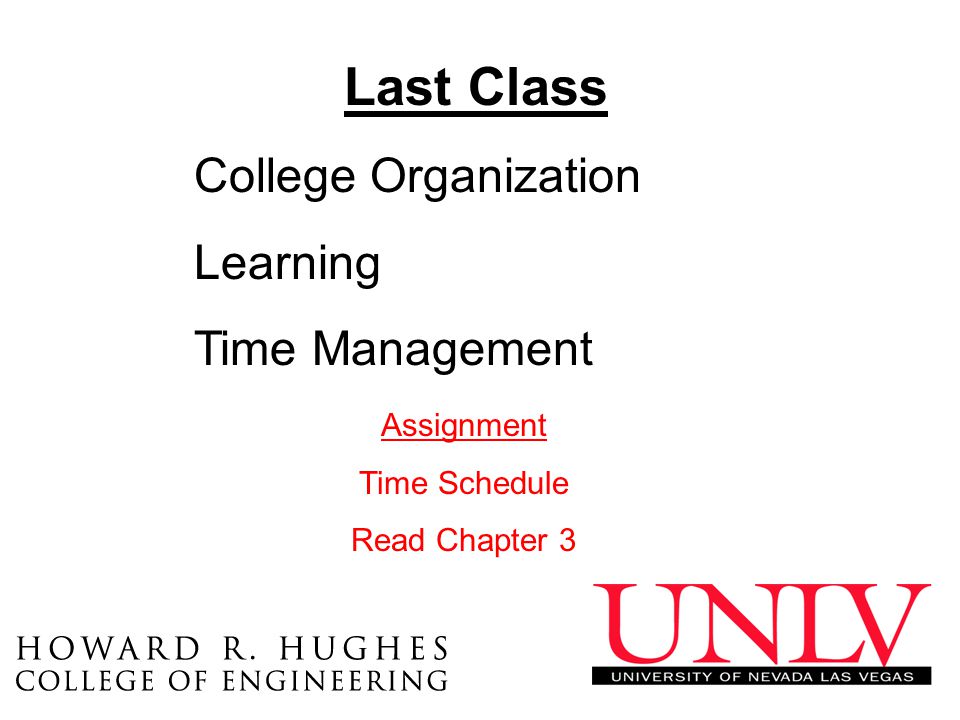 Last Class

College Organization

Learning

Time Management

Assignment

Time Schedule

Read Chapter 3

HOWARD R. HUGHES
COLLEGE OF ENGINEERING

UNLV
UNIVERSITY OF NEVADA LAS VEGAS